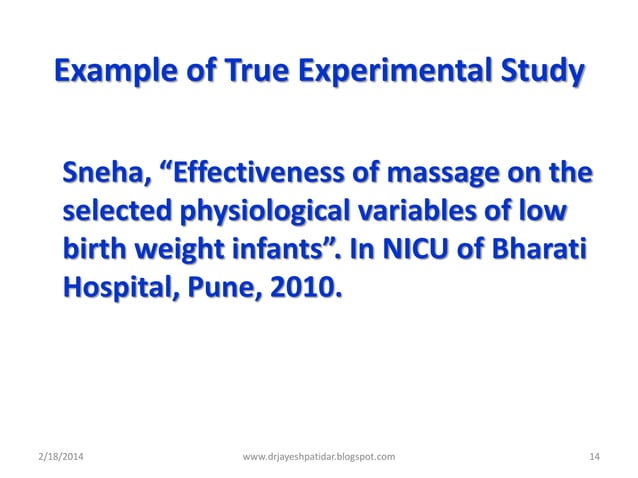 Example of True Experimental Study

Sneha, “Effectiveness of massage on the selected physiological variables of low birth weight infants”. In NICU of Bharati Hospital, Pune, 2010.

2/18/2014

www.drjayeshpatidar.blogspot.com

14